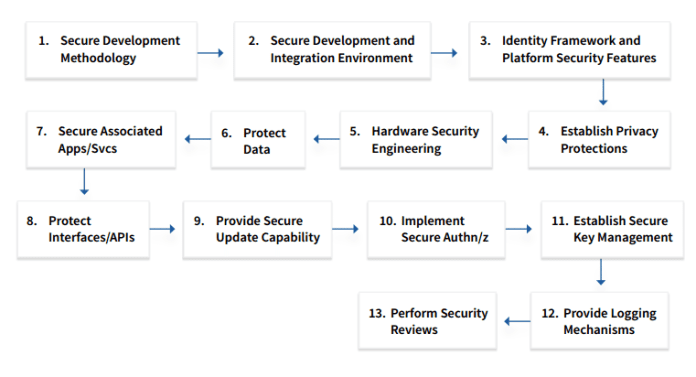 1. Secure Development Methodology

2. Secure Development and Integration Environment

3. Identity Framework and Platform Security Features

4. Establish Privacy Protections

5. Hardware Security Engineering

6. Protect Data

7. Secure Associated Apps/Svcs

8. Protect Interfaces/APIs

9. Provide Secure Update Capability

10. Implement Secure Authn/z

11. Establish Secure Key Management

12. Provide Logging Mechanisms

13. Perform Security Reviews